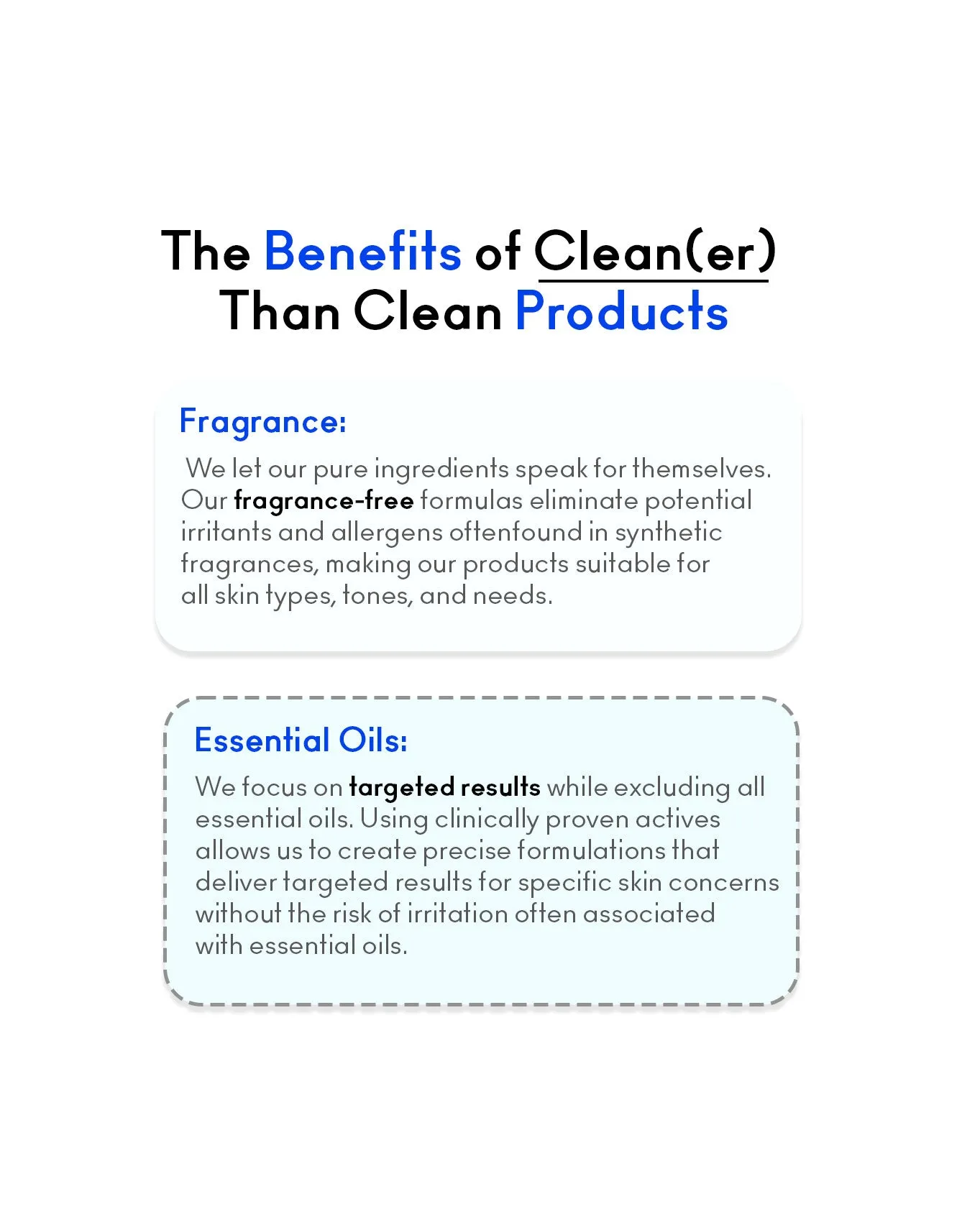 The Benefits of Clean(er) Than Clean Products

Fragrance:

We let our pure ingredients speak for themselves. Our fragrance-free formulas eliminate potential irritants and allergens oftenfound in synthetic fragrances, making our products suitable for all skin types, tones, and needs.

Essential Oils:

We focus on targeted results while excluding all essential oils. Using clinically proven actives allows us to create precise formulations that deliver targeted results for specific skin concerns without the risk of irritation often associated with essential oils.